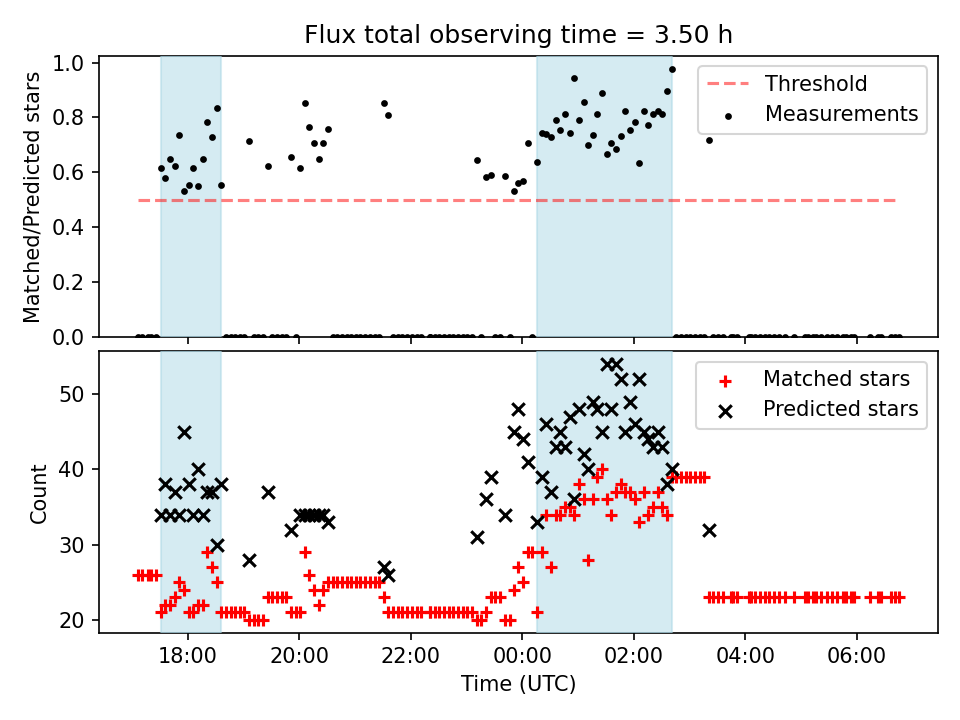 Flux total observing time = 3.50 h

Matched/Predicted stars

1.0
0.8
0.6
0.4
0.2
0.0

Threshold
Measurements

Count

50
40
30
20

Matched stars
Predicted stars

18:00
20:00
22:00
00:00
02:00
04:00
06:00

Time (UTC)